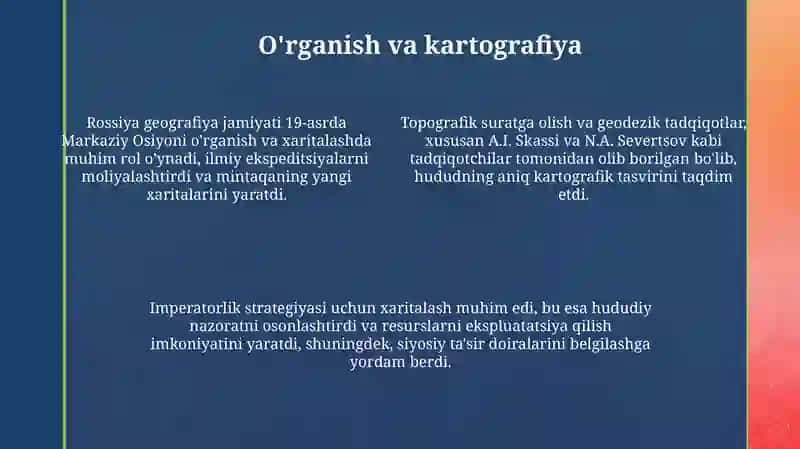 O'rganish va kartografiya

Rossiya geografiya jamiyati 19-asrda Markaziy Osiyoni o'rganish va xaritalashda muhim rol o'ynadi, ilmiy ekspeditsiyalarni moliyalashtirdi va mintaqaning yangi xaritalarini yaratdi.

Topografik suratga olish va geodezik tadqiqotlar, xususan A.I. Skassi va N.A. Severtsov kabi tadqiqotchilar tomonidan olib borilgan bo'lib, hududning aniq kartografik tasvirini taqdim etdi.

Imperatorlik strategiyasi uchun xaritalash muhim edi, bu esa hududiy nazoratni osonlashtirdi va resurslarni ekspluatatsiya qilish imkoniyatini yaratdi, shuningdek, siyosiy ta'sir doiralarini belgilashga yordam berdi.